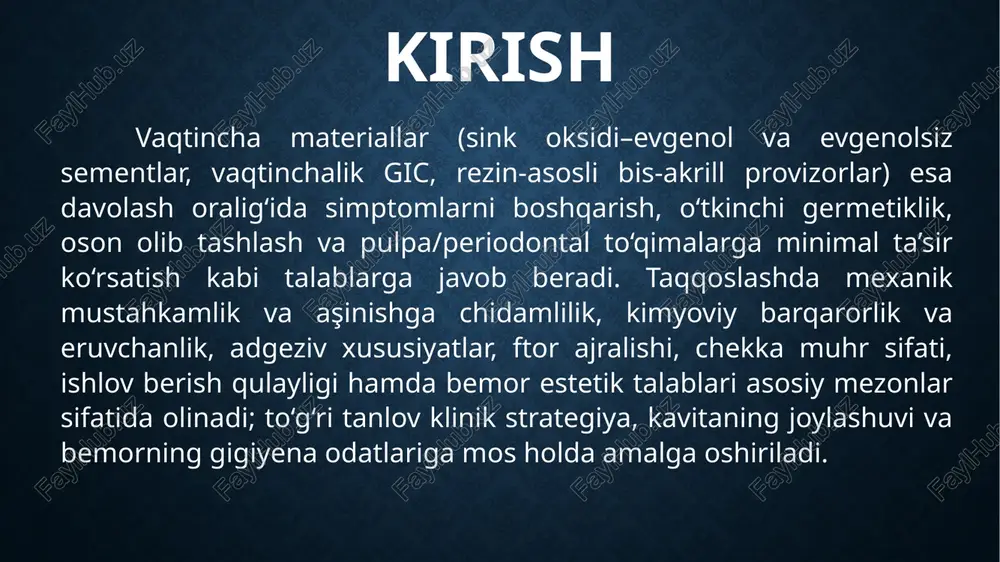 KIRISH

Vaqtincha materiallar (sink oksidi–evgenol va evgenolsiz sementlar, vaqtinchalik GIC, rezin-asosli bis-akrill provizorlar) esa davolash oralig‘ida simptomlarni boshqarish, o‘tkinchi germetiklik, oson olib tashlash va pulpa/periodontal to‘qimalarga minimal ta’sir ko‘rsatish kabi talablarga javob beradi. Taqqoslashda mexanik mustahkamlik va aşinishga chidamlilik, kimyoviy barqarorlik va eruvchanlik, adgeziv xususiyatlar, ftor ajralishi, chekka muhr sifati, ishlov berish qulayligi hamda bemor estetik talablari asosiy mezonlar sifatida olinadi; to‘g‘ri tanlov klinik strategiya, kavitaning joylashuvi va bemorning gigiyena odatlariga mos holda amalga oshiriladi.

FaylHub.uz